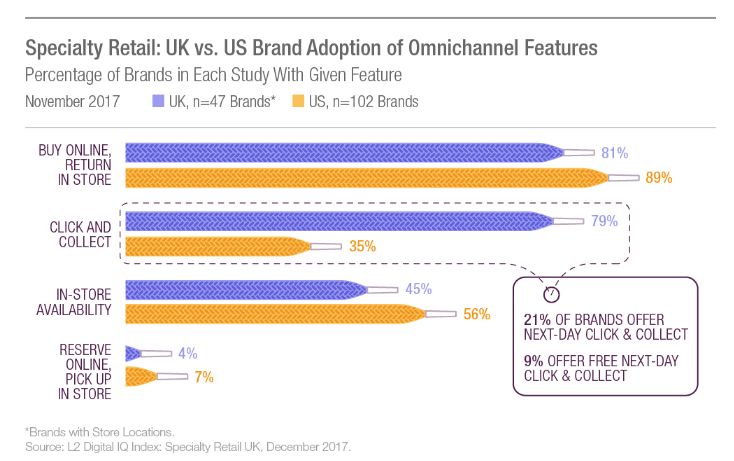 Specialty Retail: UK vs. US Brand Adoption of Omnichannel Features

Percentage of Brands in Each Study With Given Feature

November 2017 UK, n=47 Brands* US, n=102 Brands

BUY ONLINE, RETURN IN STORE 81% 89%

CLICK AND COLLECT 79% 35%

IN-STORE AVAILABILITY 45% 56%

RESERVE ONLINE, PICK UP IN STORE 4% 7%

21% OF BRANDS OFFER NEXT-DAY CLICK & COLLECT

9% OFFER FREE NEXT-DAY CLICK & COLLECT

*Brands with Store Locations.
Source: L2 Digital IQ Index: Specialty Retail UK, December 2017.